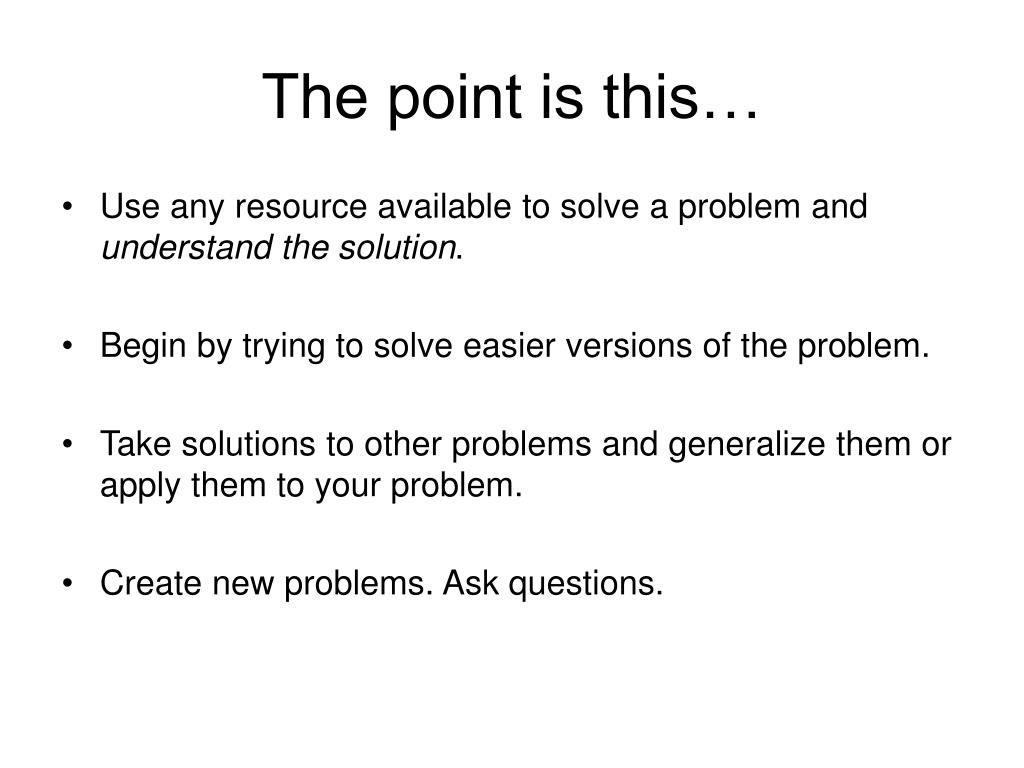 The point is this…

• Use any resource available to solve a problem and understand the solution.

• Begin by trying to solve easier versions of the problem.

• Take solutions to other problems and generalize them or apply them to your problem.

• Create new problems. Ask questions.